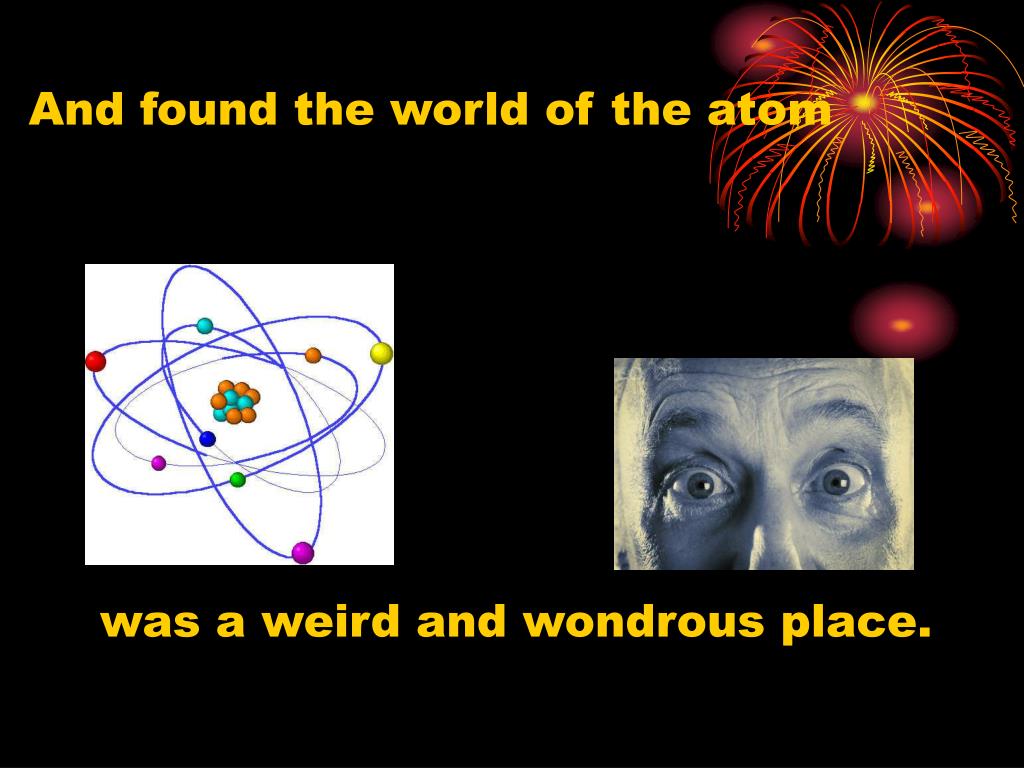 And found the world of the atom

was a weird and wondrous place.